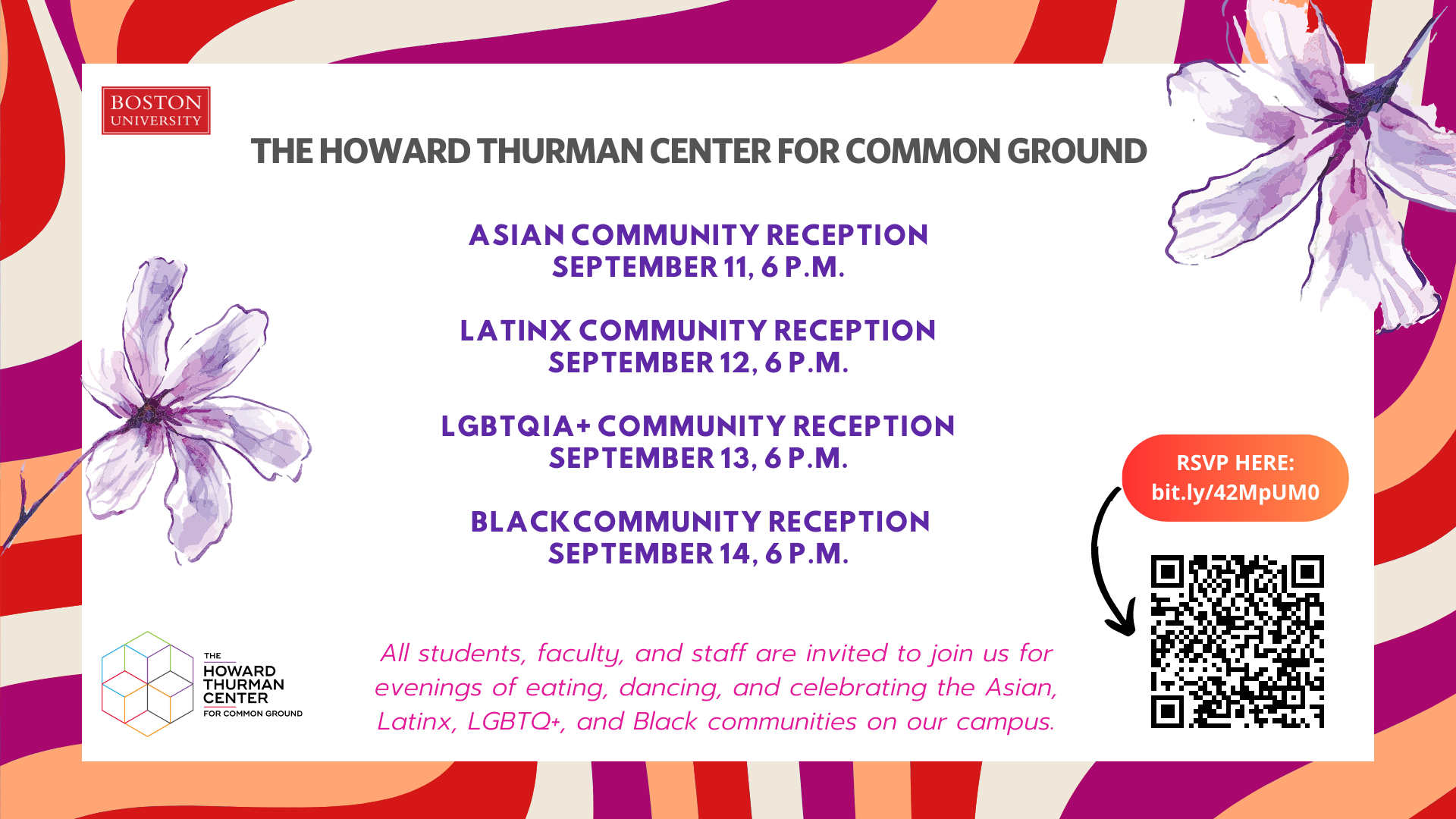 BOSTON UNIVERSITY

THE HOWARD THURMAN CENTER FOR COMMON GROUND

ASIAN COMMUNITY RECEPTION
SEPTEMBER 11, 6 P.M.

LATINX COMMUNITY RECEPTION
SEPTEMBER 12, 6 P.M.

LGBTQIA+ COMMUNITY RECEPTION
SEPTEMBER 13, 6 P.M.

BLACK COMMUNITY RECEPTION
SEPTEMBER 14, 6 P.M.

RSVP HERE:
bit.ly/42MpUM0

THE HOWARD THURMAN CENTER FOR COMMON GROUND

All students, faculty, and staff are invited to join us for evenings of eating, dancing, and celebrating the Asian, Latinx, LGBTQ+, and Black communities on our campus.